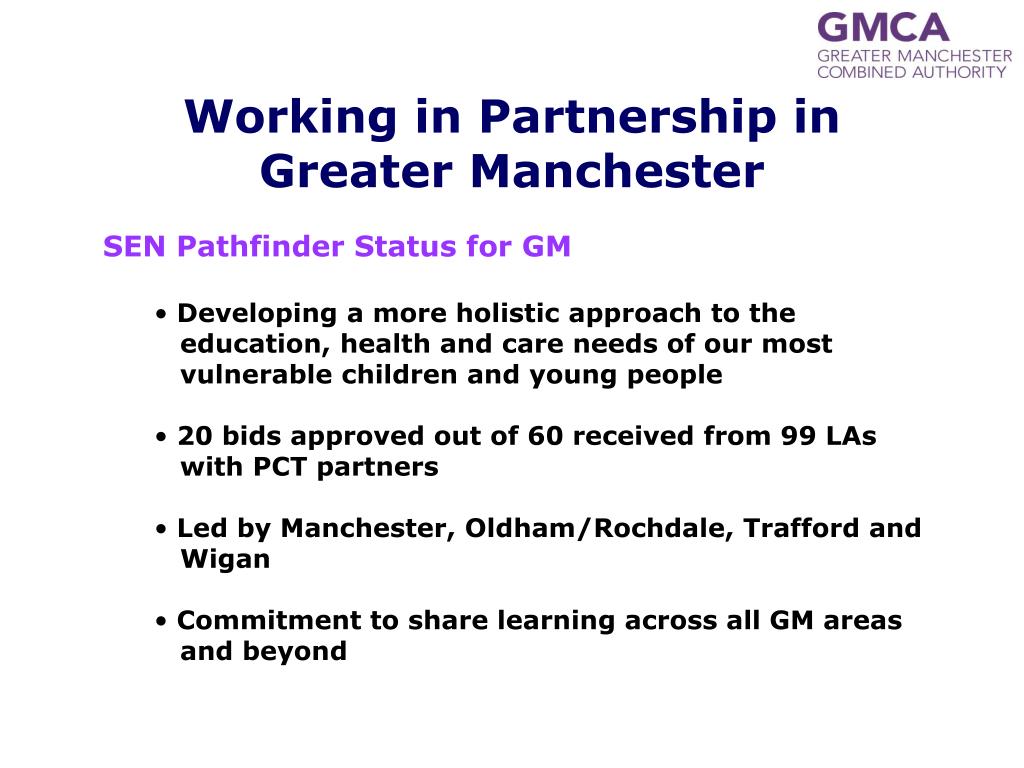 GMCA
GREATER MANCHESTER
COMBINED AUTHORITY

Working in Partnership in Greater Manchester

SEN Pathfinder Status for GM

• Developing a more holistic approach to the education, health and care needs of our most vulnerable children and young people

• 20 bids approved out of 60 received from 99 LAs with PCT partners

• Led by Manchester, Oldham/Rochdale, Trafford and Wigan

• Commitment to share learning across all GM areas and beyond